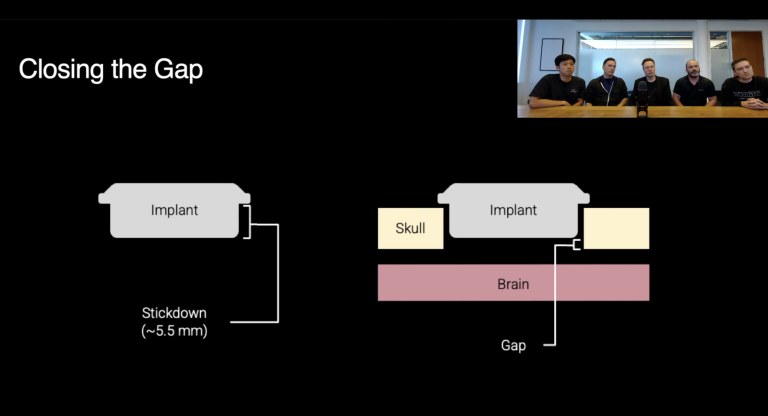 Closing the Gap

Implant

Stickdown
(~5.5 mm)

Implant

Skull

Brain

Gap